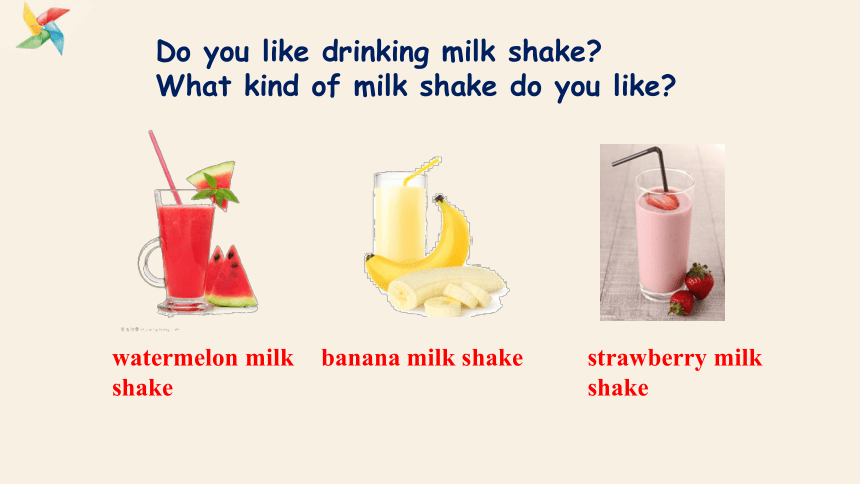 Do you like drinking milk shake?
What kind of milk shake do you like?

watermelon milk shake

banana milk shake

strawberry milk shake